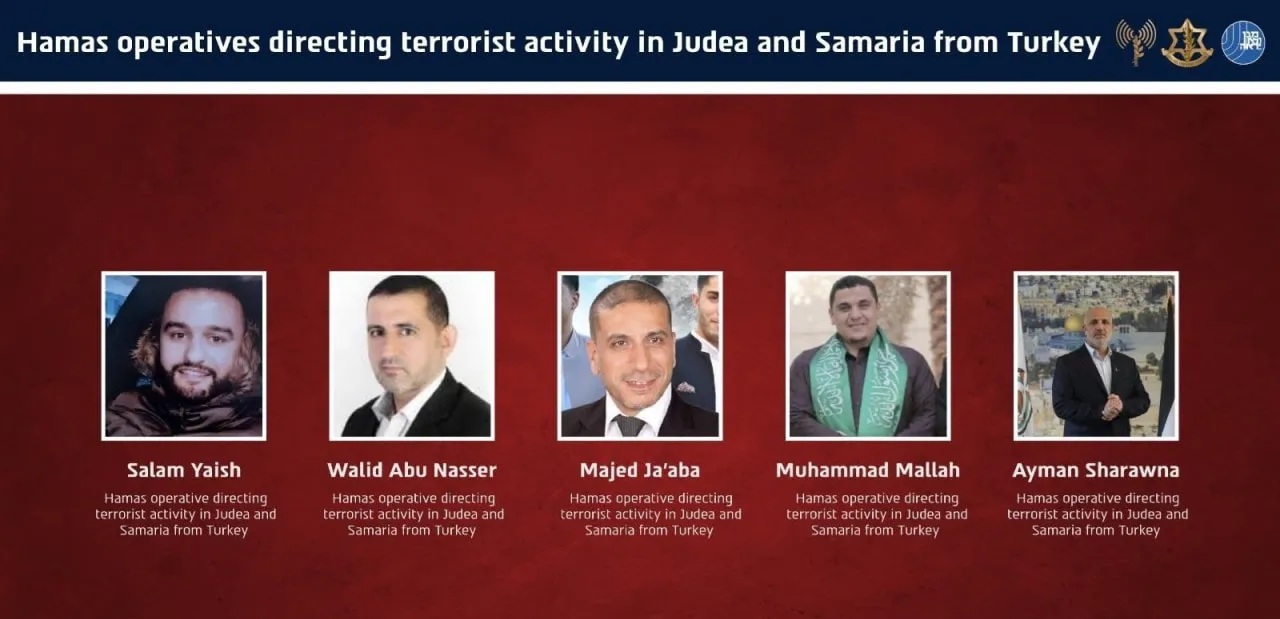 Hamas operatives directing terrorist activity in Judea and Samaria from Turkey

Salam Yaish
Hamas operative directing terrorist activity in Judea and Samaria from Turkey

Walid Abu Nasser
Hamas operative directing terrorist activity in Judea and Samaria from Turkey

Majed Ja'aba
Hamas operative directing terrorist activity in Judea and Samaria from Turkey

Muhammad Mallah
Hamas operative directing terrorist activity in Judea and Samaria from Turkey

Ayman Sharawna
Hamas operative directing terrorist activity in Judea and Samaria from Turkey